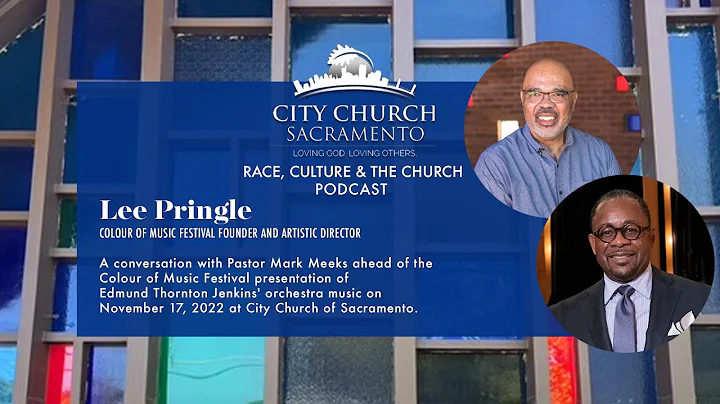 CITY CHURCH
SACRAMENTO
LOVING GOD. LOVING OTHERS.

RACE, CULTURE & THE CHURCH
PODCAST

Lee Pringle

COLOUR OF MUSIC FESTIVAL FOUNDER AND ARTISTIC DIRECTOR

A conversation with Pastor Mark Meeks ahead of the Colour of Music Festival presentation of Edmund Thornton Jenkins' orchestra music on November 17, 2022 at City Church of Sacramento.